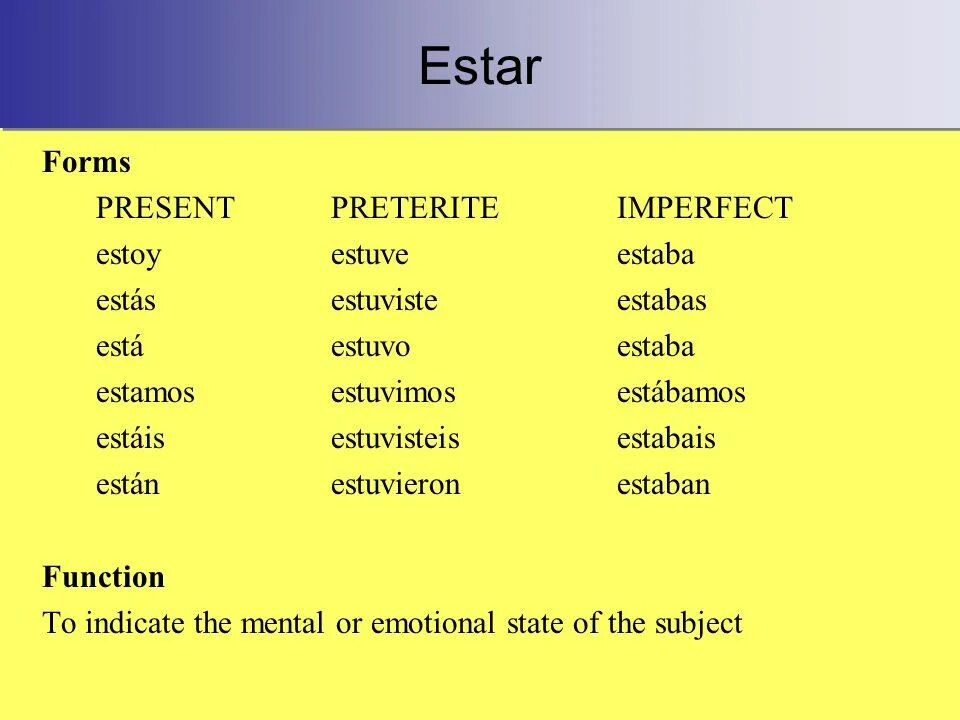 Estar

Forms

| PRESENT | PRETERITE | IMPERFECT |
|---|---|---|
| estoy | estuve | estaba |
| estás | estuviste | estabas |
| está | estuvo | estaba |
| estamos | estuvimos | estábamos |
| estáis | estuvisteis | estabais |
| están | estuvieron | estaban |

Function

To indicate the mental or emotional state of the subject